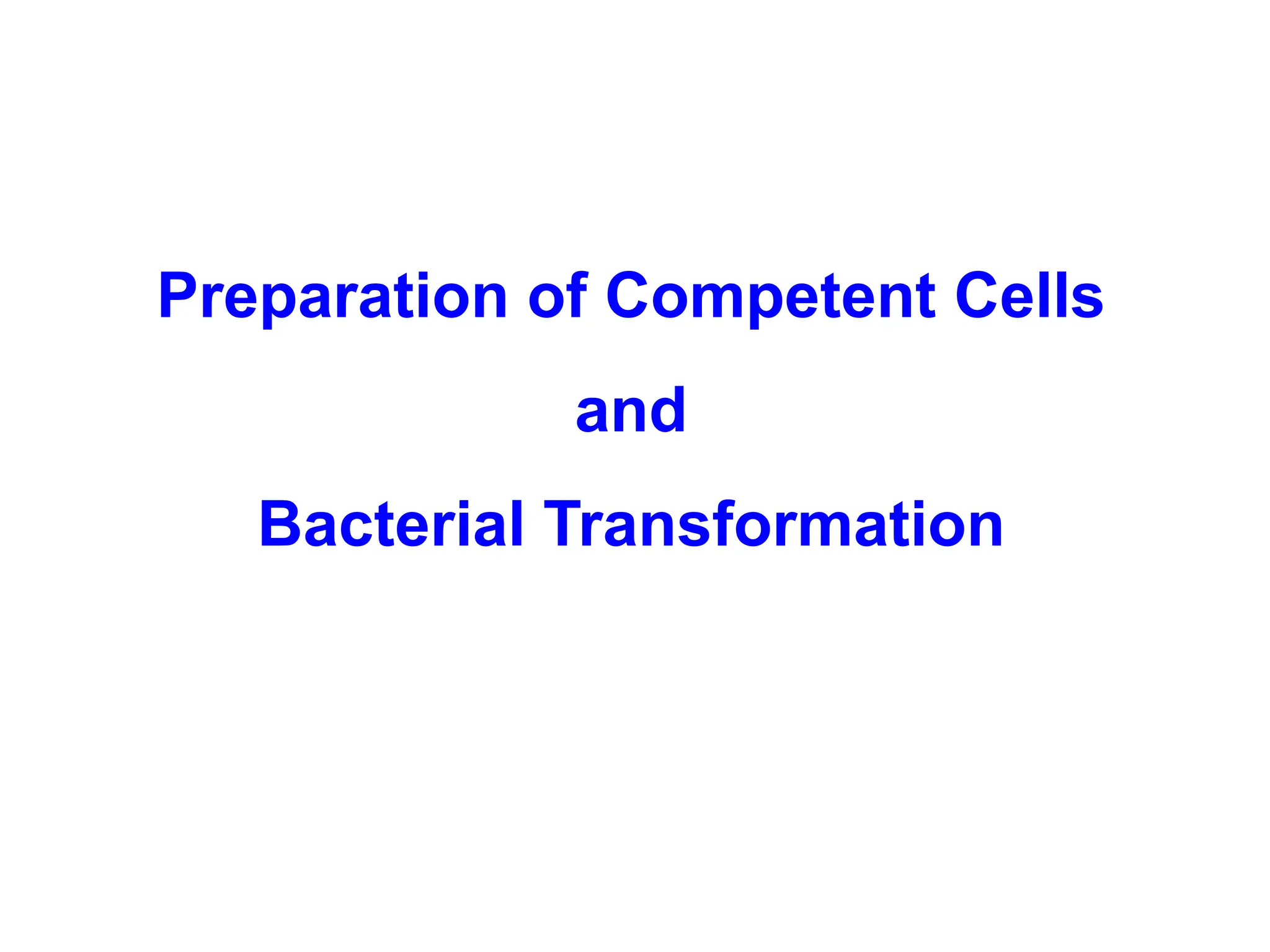 Preparation of Competent Cells

and

Bacterial Transformation